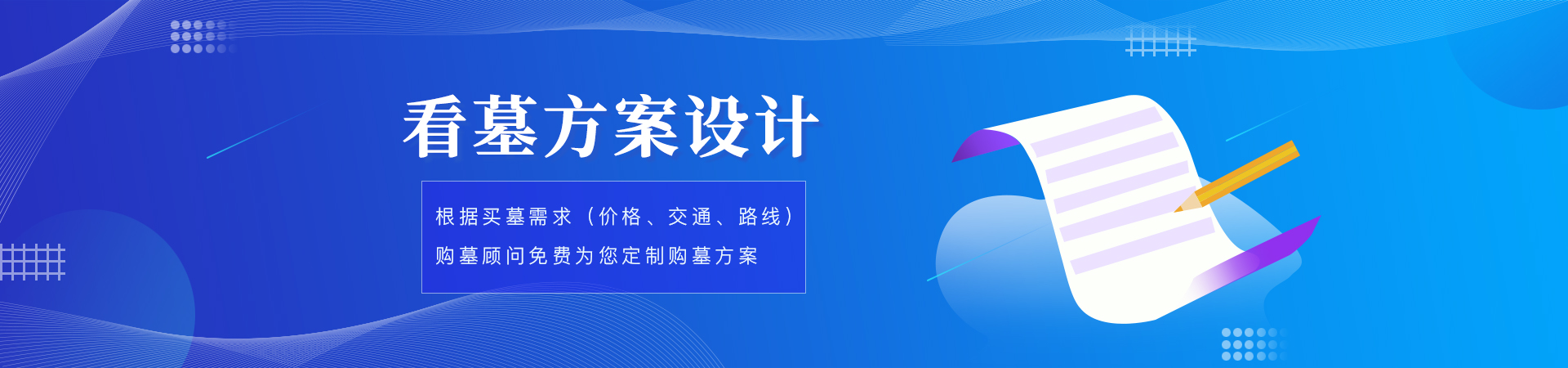 看墓方案设计

根据买墓需求（价格、交通、路线）
购墓顾问免费为您定制购墓方案